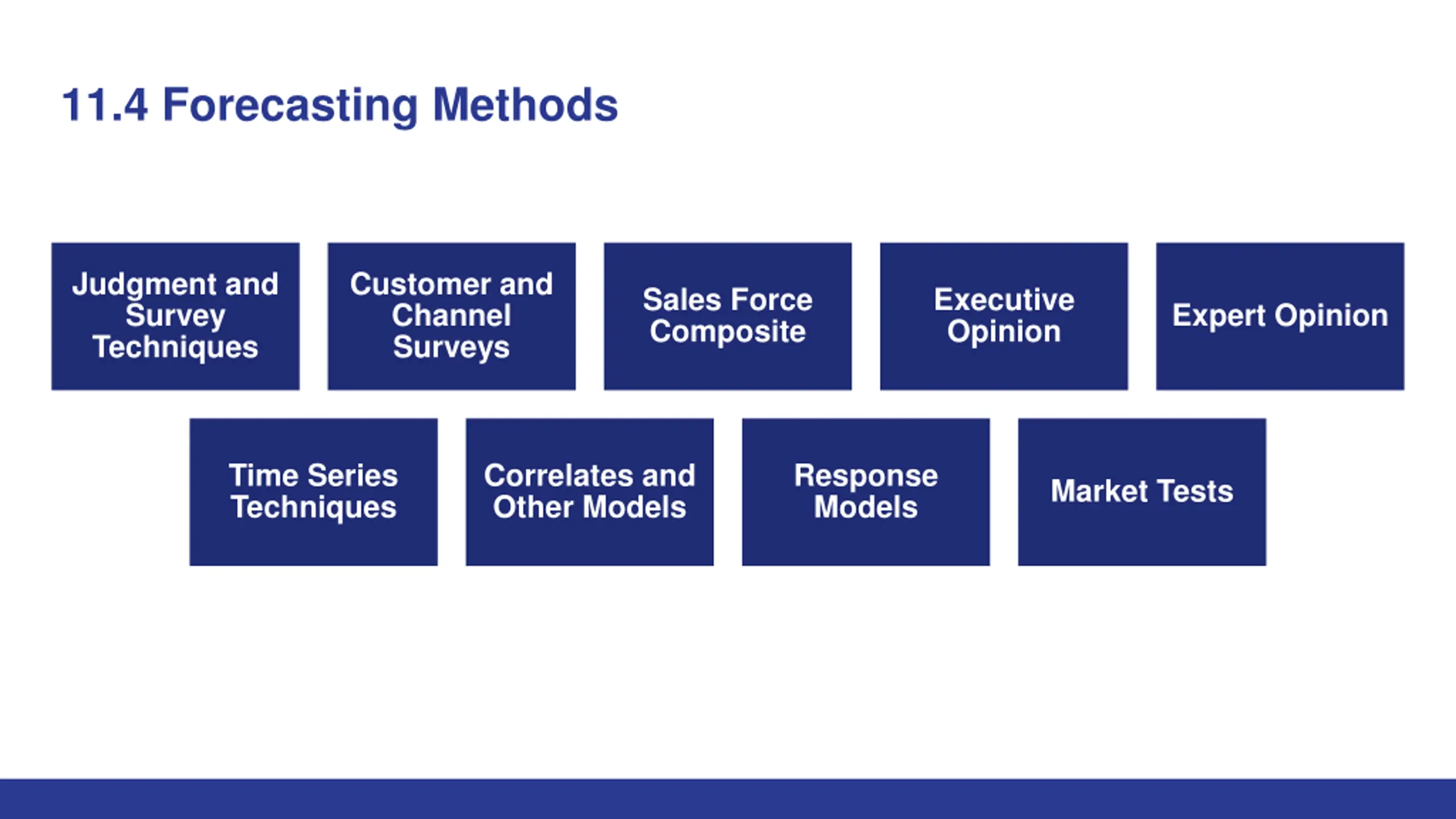 11.4 Forecasting Methods

Judgment and Survey Techniques

Customer and Channel Surveys

Sales Force Composite

Executive Opinion

Expert Opinion

Time Series Techniques

Correlates and Other Models

Response Models

Market Tests